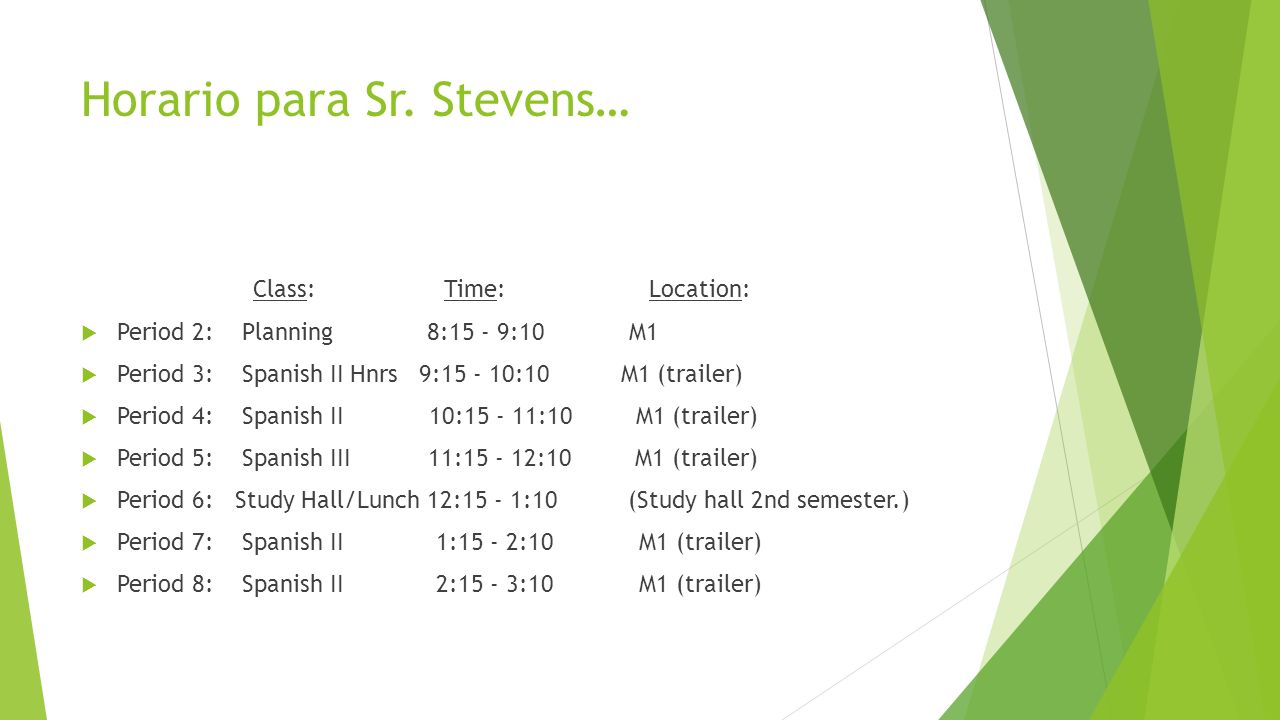 Horario para Sr. Stevens…

Class: Time: Location:

Period 2: Planning 8:15 - 9:10 M1

Period 3: Spanish II Hnrs 9:15 - 10:10 M1 (trailer)

Period 4: Spanish II 10:15 - 11:10 M1 (trailer)

Period 5: Spanish III 11:15 - 12:10 M1 (trailer)

Period 6: Study Hall/Lunch 12:15 - 1:10 (Study hall 2nd semester.)

Period 7: Spanish II 1:15 - 2:10 M1 (trailer)

Period 8: Spanish II 2:15 - 3:10 M1 (trailer)